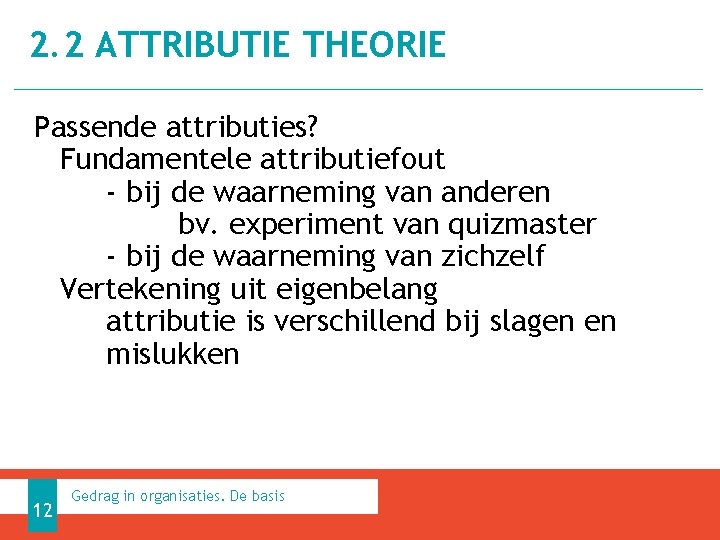 2.2 ATTRIBUTIE THEORIE

Passende attributies?
Fundamentele attributiefout
- bij de waarneming van anderen
bv. experiment van quizmaster
- bij de waarneming van zichzelf
Vertekening uit eigenbelang
attributie is verschillend bij slagen en mislukken

12

Gedrag in organisaties. De basis